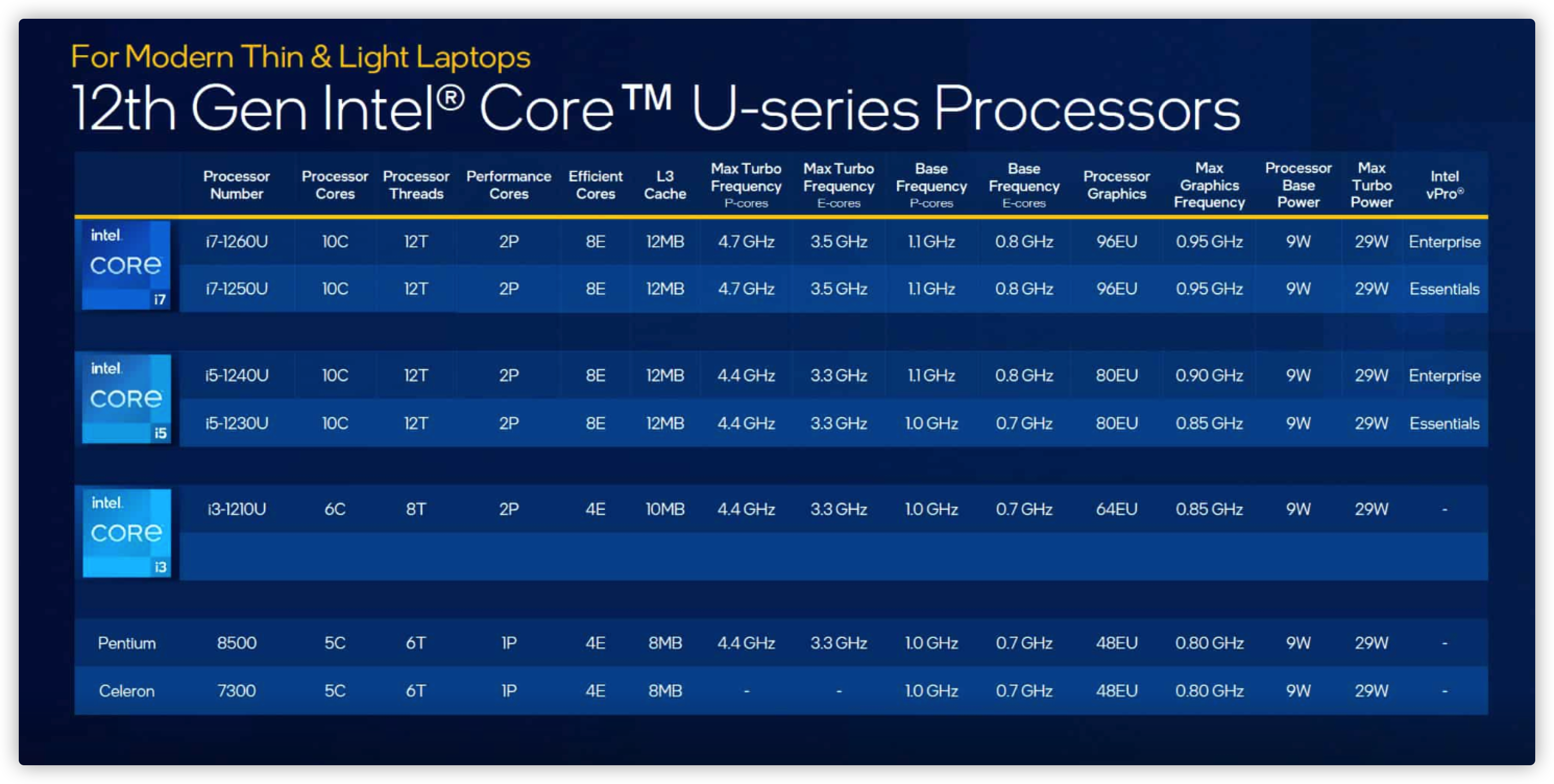 For Modern Thin & Light Laptops

12th Gen Intel® Core™ U-series Processors

| | Processor Number | Processor Cores | Processor Threads | Performance Cores | Efficient Cores | L3 Cache | Max Turbo Frequency P-cores | Max Turbo Frequency E-cores | Base Frequency P-cores | Base Frequency E-cores | Processor Graphics | Max Graphics Frequency | Processor Base Power | Max Turbo Power | Intel vPro® |
|---|---|---|---|---|---|---|---|---|---|---|---|---|---|---|---|
| intel CORE i7 | i7-1260U | 10C | 12T | 2P | 8E | 12MB | 4.7 GHz | 3.5 GHz | 1.1 GHz | 0.8 GHz | 96EU | 0.95 GHz | 9W | 29W | Enterprise |
| | i7-1250U | 10C | 12T | 2P | 8E | 12MB | 4.7 GHz | 3.5 GHz | 1.1 GHz | 0.8 GHz | 96EU | 0.95 GHz | 9W | 29W | Essentials |
| intel CORE i5 | i5-1240U | 10C | 12T | 2P | 8E | 12MB | 4.4 GHz | 3.3 GHz | 1.1 GHz | 0.8 GHz | 80EU | 0.90 GHz | 9W | 29W | Enterprise |
| | i5-1230U | 10C | 12T | 2P | 8E | 12MB | 4.4 GHz | 3.3 GHz | 1.0 GHz | 0.7 GHz | 80EU | 0.85 GHz | 9W | 29W | Essentials |
| intel CORE i3 | i3-1210U | 6C | 8T | 2P | 4E | 10MB | 4.4 GHz | 3.3 GHz | 1.0 GHz | 0.7 GHz | 64EU | 0.85 GHz | 9W | 29W | - |
| Pentium | 8500 | 5C | 6T | 1P | 4E | 8MB | 4.4 GHz | 3.3 GHz | 1.0 GHz | 0.7 GHz | 48EU | 0.80 GHz | 9W | 29W | - |
| Celeron | 7300 | 5C | 6T | 1P | 4E | 8MB | - | - | 1.0 GHz | 0.7 GHz | 48EU | 0.80 GHz | 9W | 29W | - |